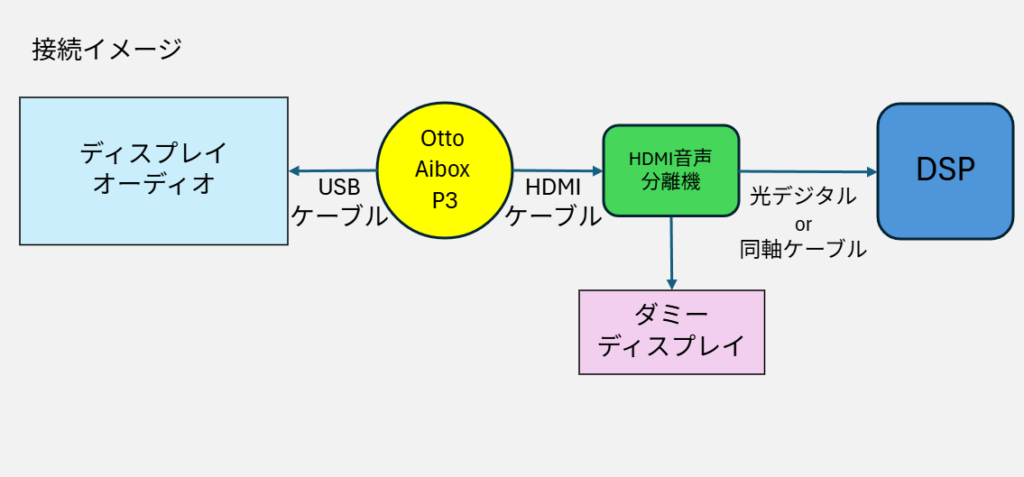 接続イメージ

ディスプレイ
オーディオ

USB
ケーブル

Otto
Aibox
P3

HDMI
ケーブル

HDMI音声
分離機

光デジタル
or
同軸ケーブル

DSP

ダミー
ディスプレイ